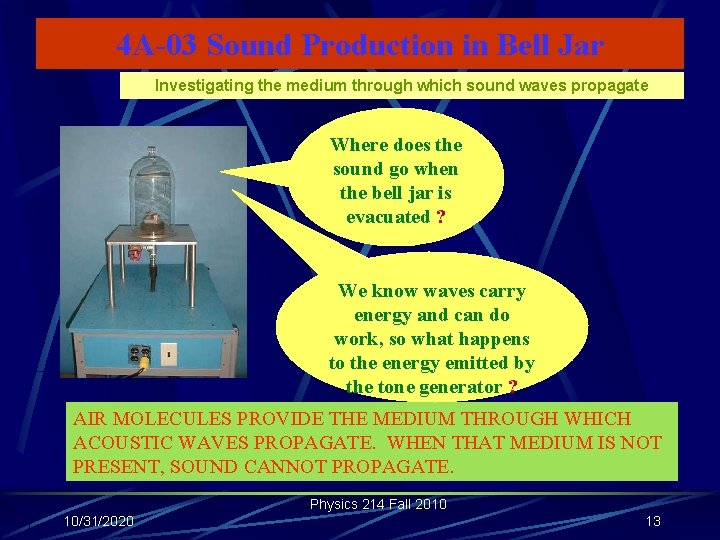 4A-03 Sound Production in Bell Jar

Investigating the medium through which sound waves propagate

Where does the sound go when the bell jar is evacuated ?

We know waves carry energy and can do work, so what happens to the energy emitted by the tone generator ?

AIR MOLECULES PROVIDE THE MEDIUM THROUGH WHICH ACOUSTIC WAVES PROPAGATE. WHEN THAT MEDIUM IS NOT PRESENT, SOUND CANNOT PROPAGATE.

Physics 214 Fall 2010

10/31/2020

13